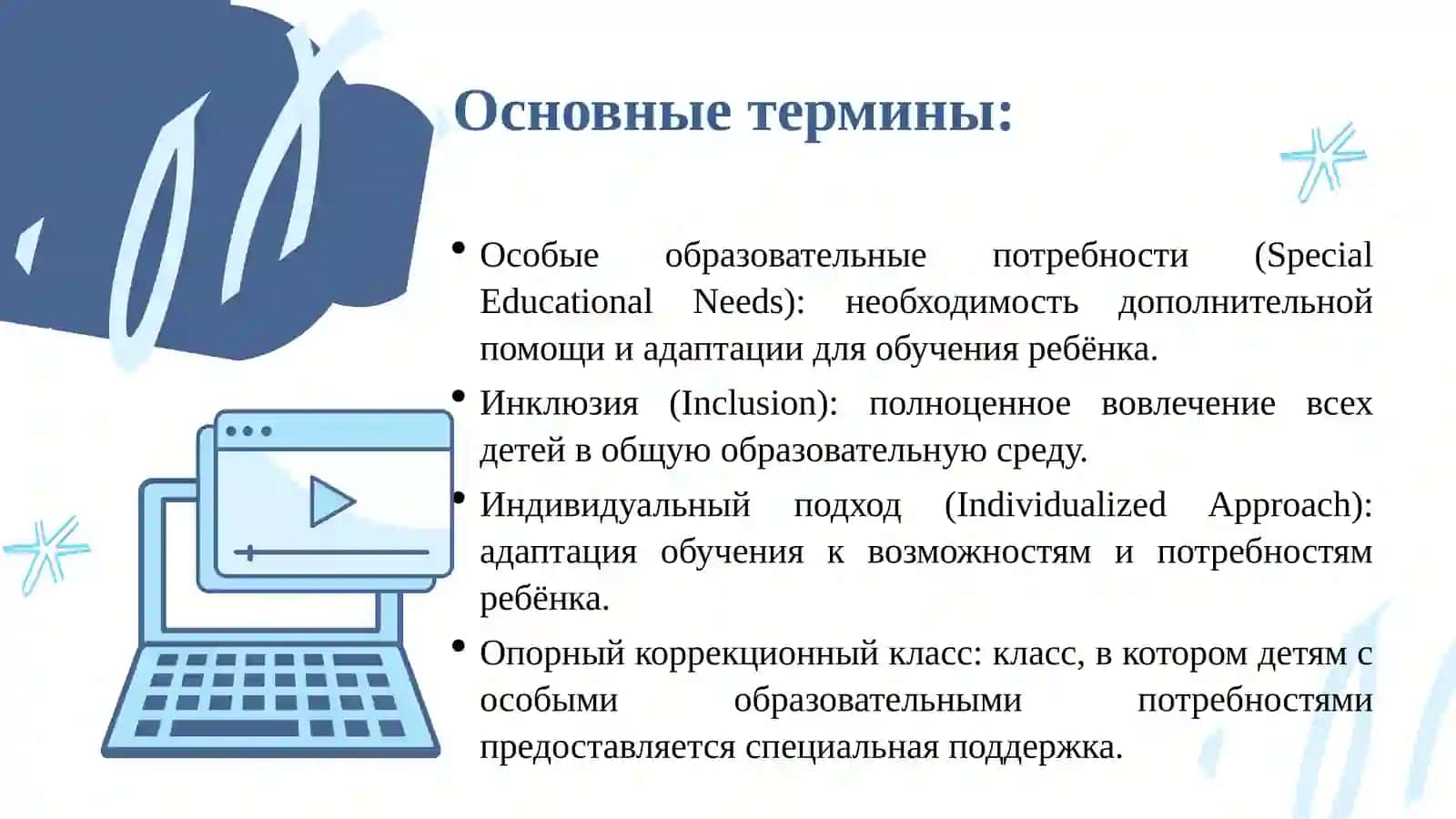 Основные термины:

• Особые образовательные потребности (Special Educational Needs): необходимость дополнительной помощи и адаптации для обучения ребёнка.
• Инклюзия (Inclusion): полноценное вовлечение всех детей в общую образовательную среду.
• Индивидуальный подход (Individualized Approach): адаптация обучения к возможностям и потребностям ребёнка.
• Опорный коррекционный класс: класс, в котором детям с особыми образовательными потребностями предоставляется специальная поддержка.